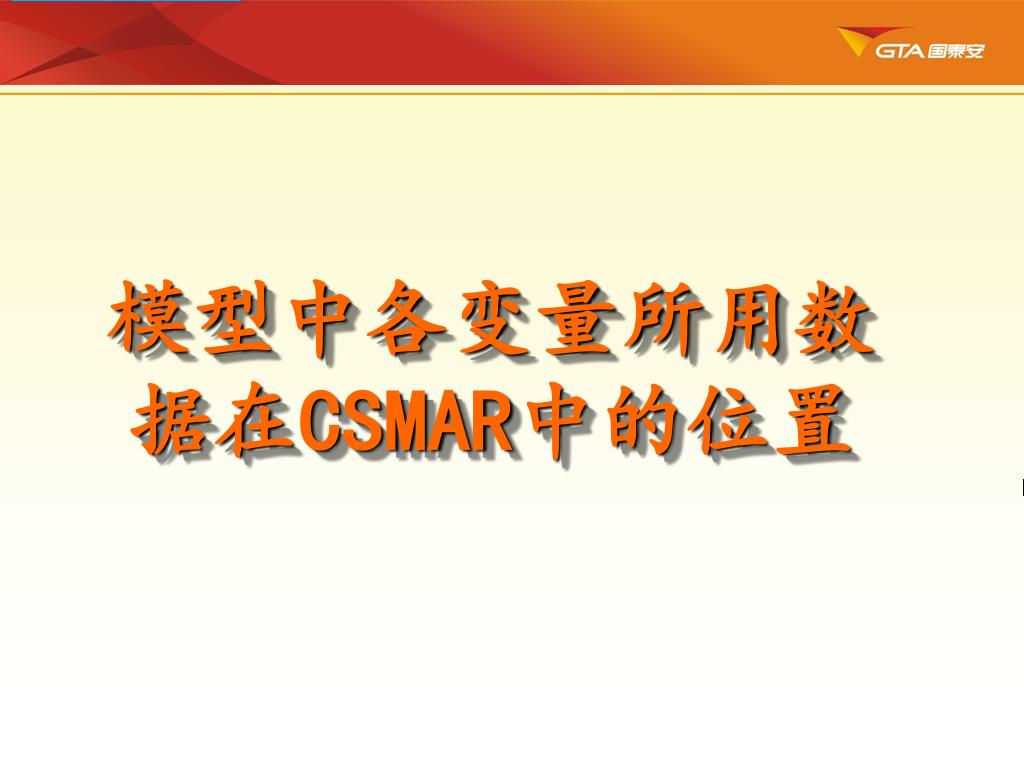 GTA 国泰安

模型中各变量所用数据在CSMAR中的位置